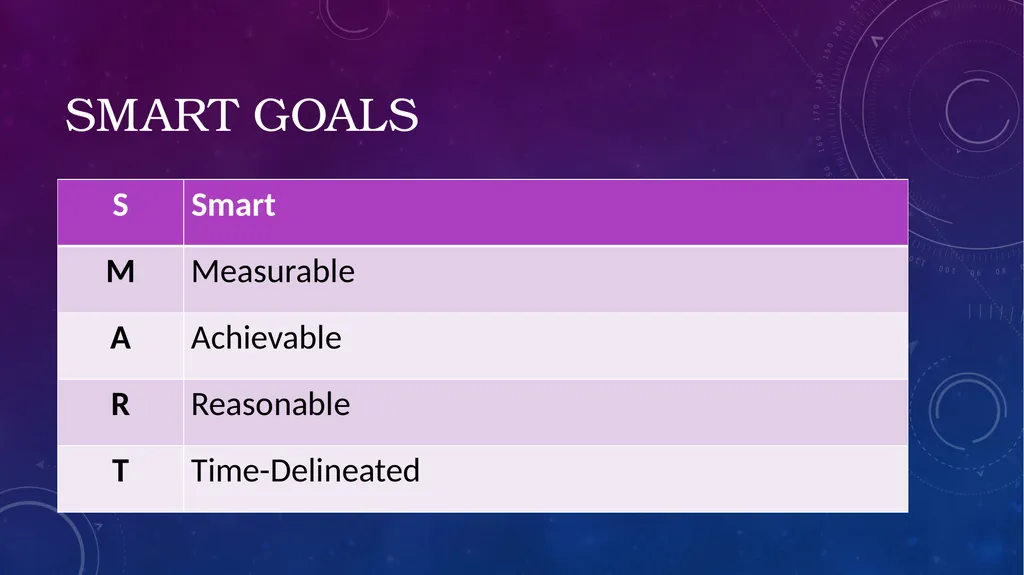 SMART GOALS

| S | Smart |
|---|---|
| M | Measurable |
| A | Achievable |
| R | Reasonable |
| T | Time-Delineated |